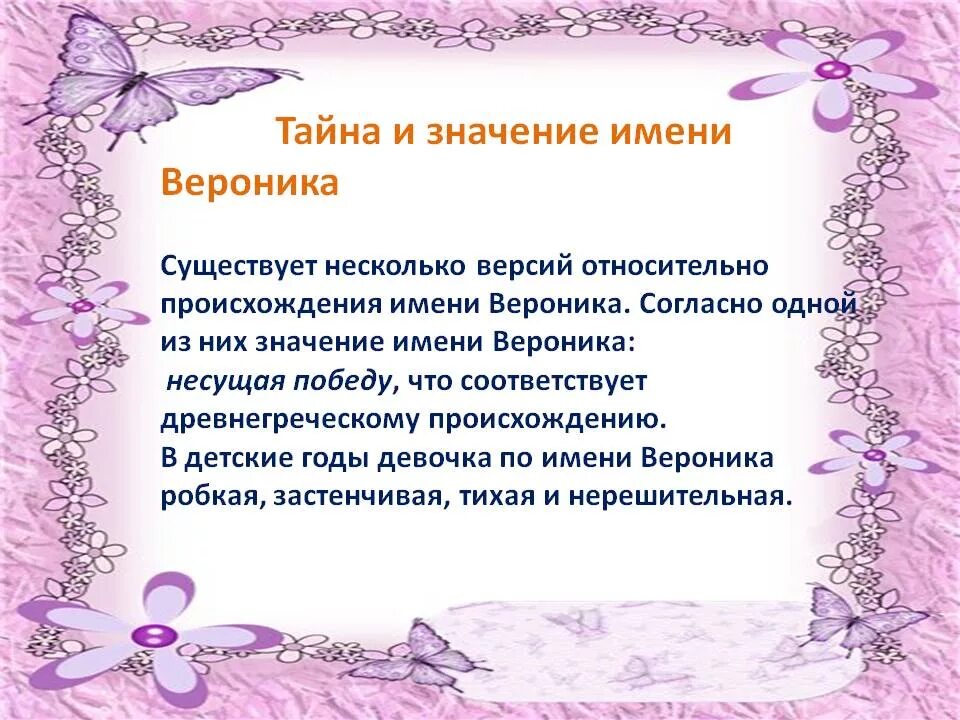 Тайна и значение имени Вероника

Существует несколько версий относительно происхождения имени Вероника. Согласно одной из них значение имени Вероника:
несущая победу, что соответствует древнегреческому происхождению.
В детские годы девочка по имени Вероника робкая, застенчивая, тихая и нерешительная.